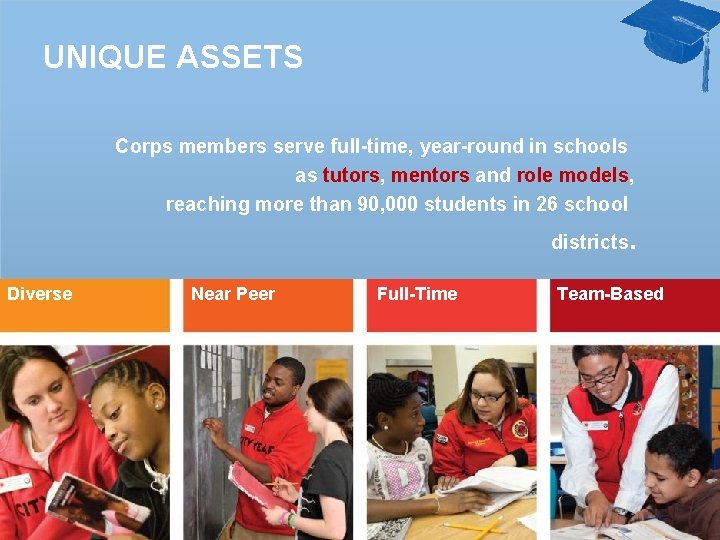 UNIQUE ASSETS

Corps members serve full-time, year-round in schools as tutors, mentors and role models, reaching more than 90,000 students in 26 school districts.

Diverse

Near Peer

Full-Time

Team-Based

CITY

CITY YEAR